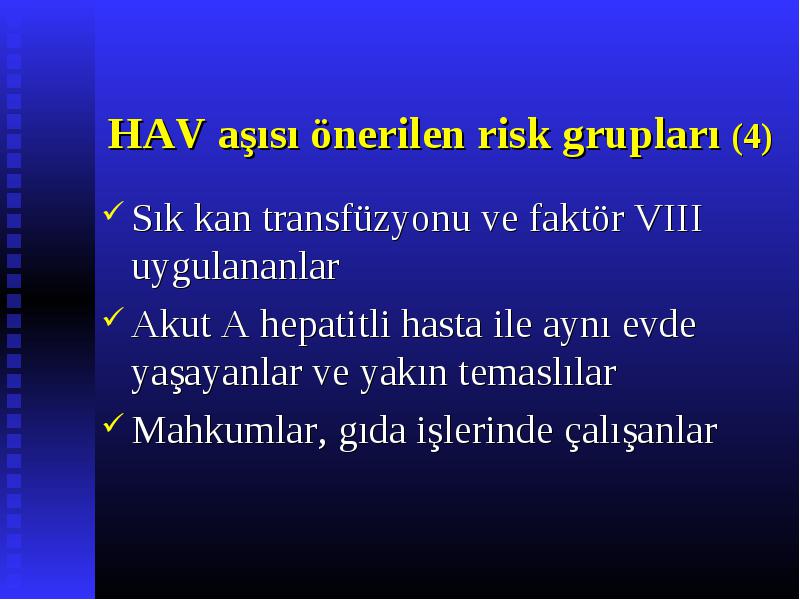 HAV aşısı önerilen risk grupları (4)

✓ Sık kan transfüzyonu ve faktör VIII uygulananlar

✓ Akut A hepatitli hasta ile aynı evde yaşayanlar ve yakın temaslılar

✓ Mahkumlar, gıda işlerinde çalışanlar